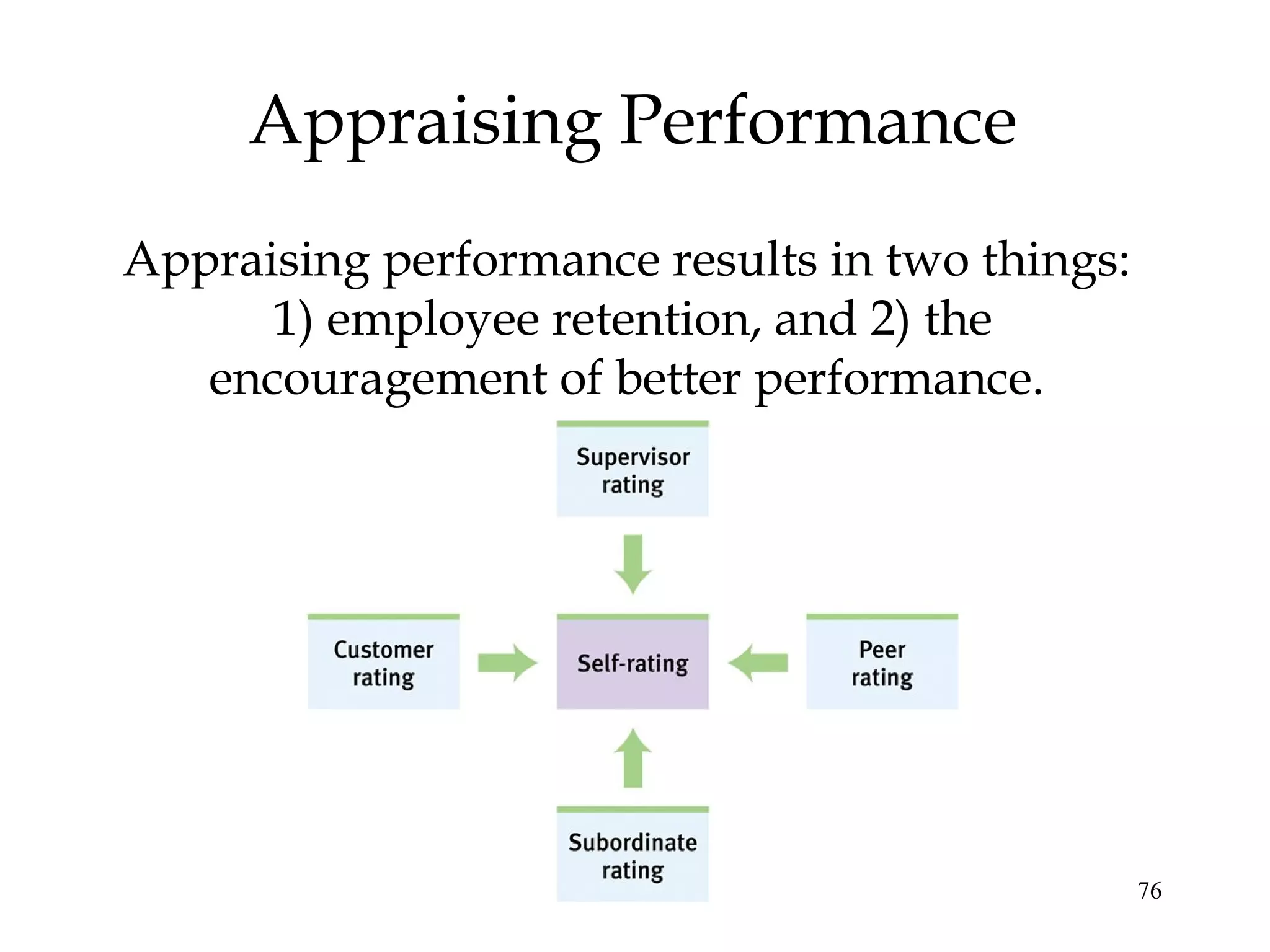 Appraising Performance

Appraising performance results in two things: 1) employee retention, and 2) the encouragement of better performance.

Supervisor rating

Customer rating

Self-rating

Peer rating

Subordinate rating

76